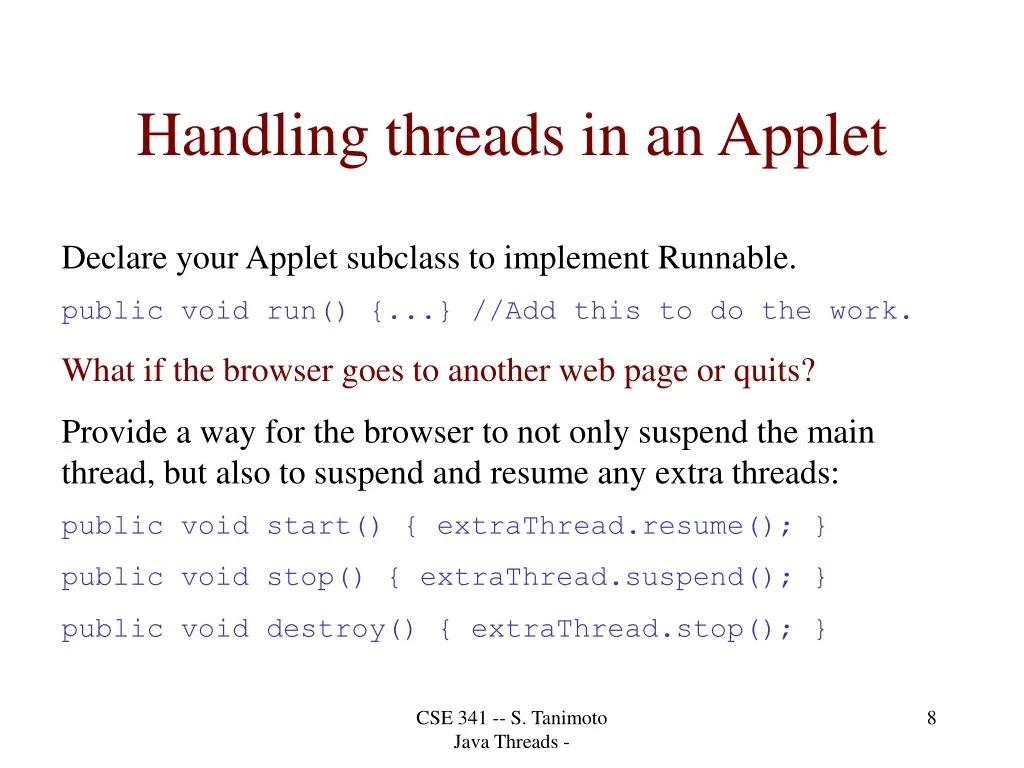 Handling threads in an Applet

Declare your Applet subclass to implement Runnable.

public void run() {...} //Add this to do the work.

What if the browser goes to another web page or quits?

Provide a way for the browser to not only suspend the main thread, but also to suspend and resume any extra threads:

public void start() { extraThread.resume(); }

public void stop() { extraThread.suspend(); }

public void destroy() { extraThread.stop(); }

CSE 341 -- S. Tanimoto
Java Threads -

8